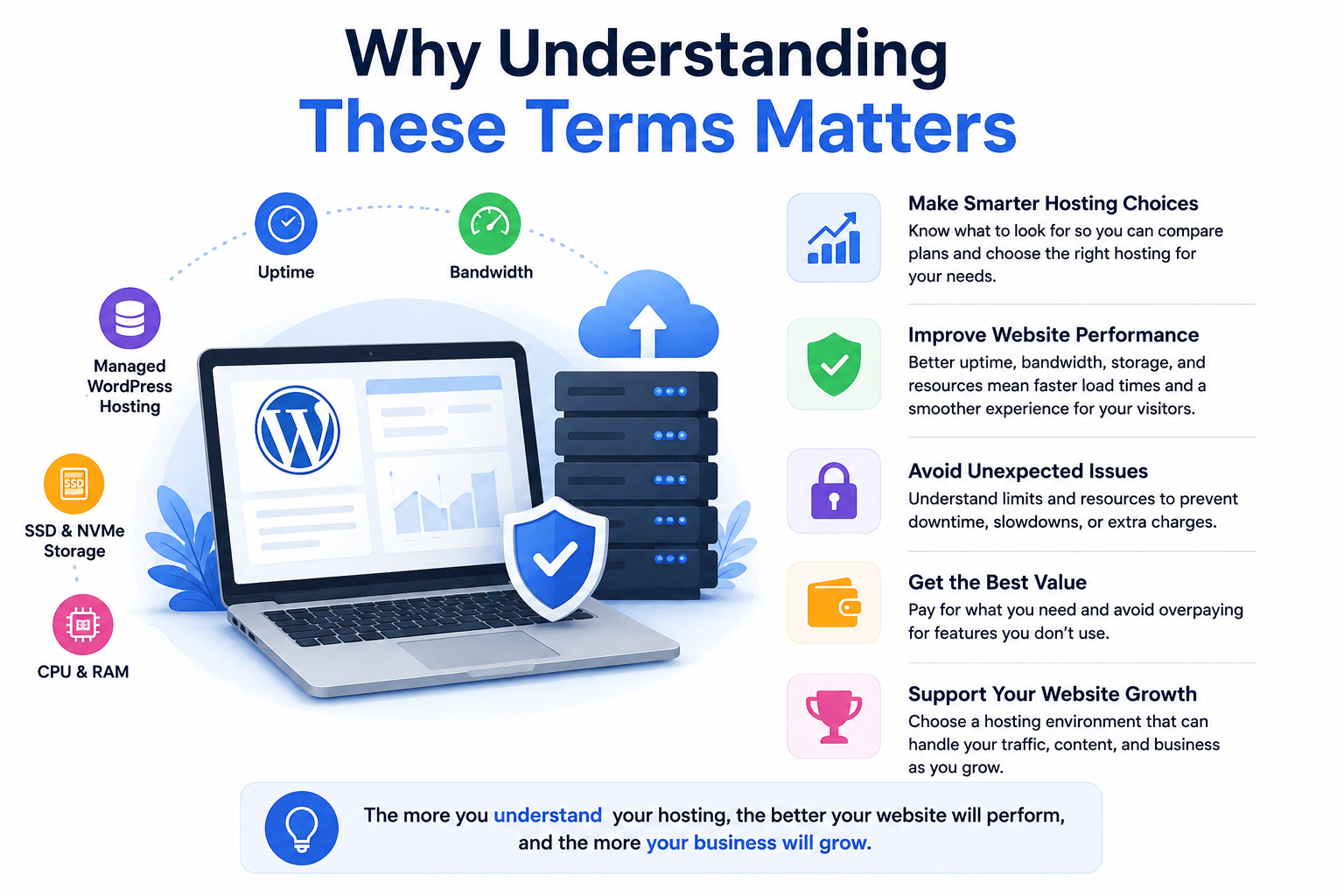 Why Understanding
These Terms Matters

Uptime

Bandwidth

Managed WordPress Hosting

SSD

SSD & NVMe Storage

CPU & RAM

Make Smarter Hosting Choices
Know what to look for so you can compare plans and choose the right hosting for your needs.

Improve Website Performance
Better uptime, bandwidth, storage, and resources mean faster load times and a smoother experience for your visitors.

Avoid Unexpected Issues
Understand limits and resources to prevent downtime, slowdowns, or extra charges.

Get the Best Value
Pay for what you need and avoid overpaying for features you don't use.

Support Your Website Growth
Choose a hosting environment that can handle your traffic, content, and business as you grow.

The more you understand your hosting, the better your website will perform, and the more your business will grow.